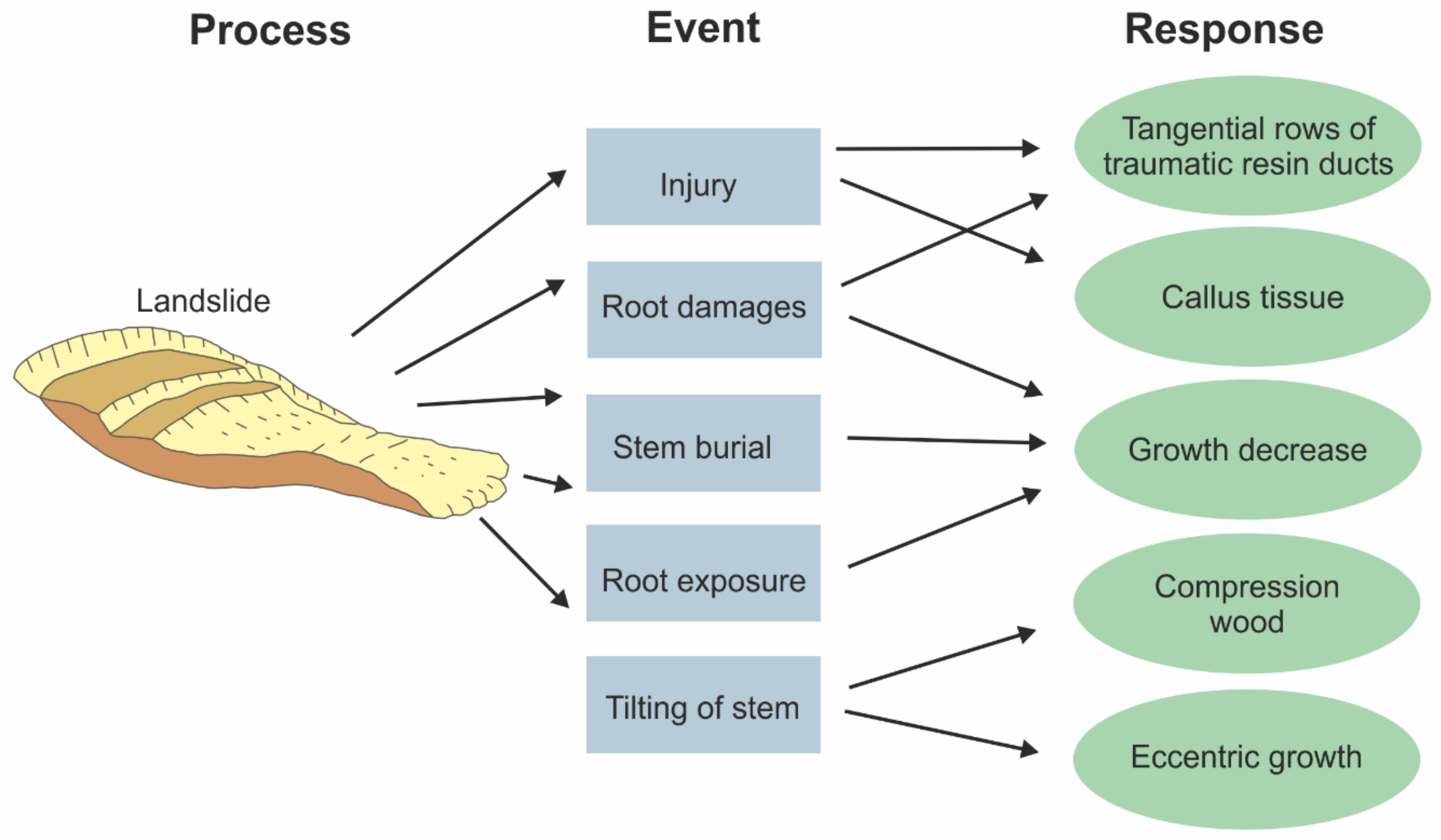 Process

Landslide

Event

Injury

Root damages

Stem burial

Root exposure

Tilting of stem

Response

Tangential rows of traumatic resin ducts

Callus tissue

Growth decrease

Compression wood

Eccentric growth